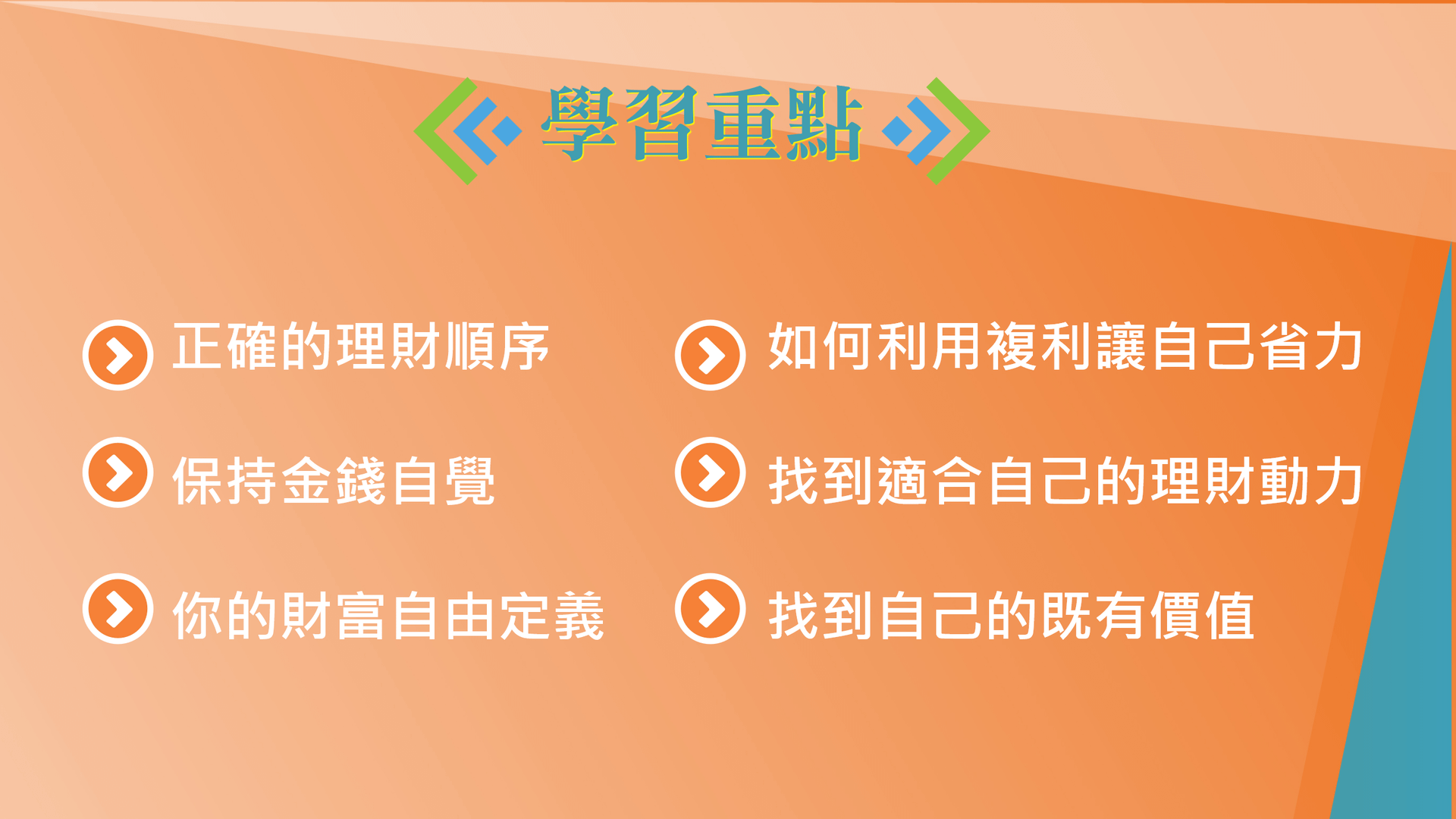 學習重點

正確的理財順序

保持金錢自覺

你的財富自由定義

如何利用複利讓自己省力

找到適合自己的理財動力

找到自己的既有價值